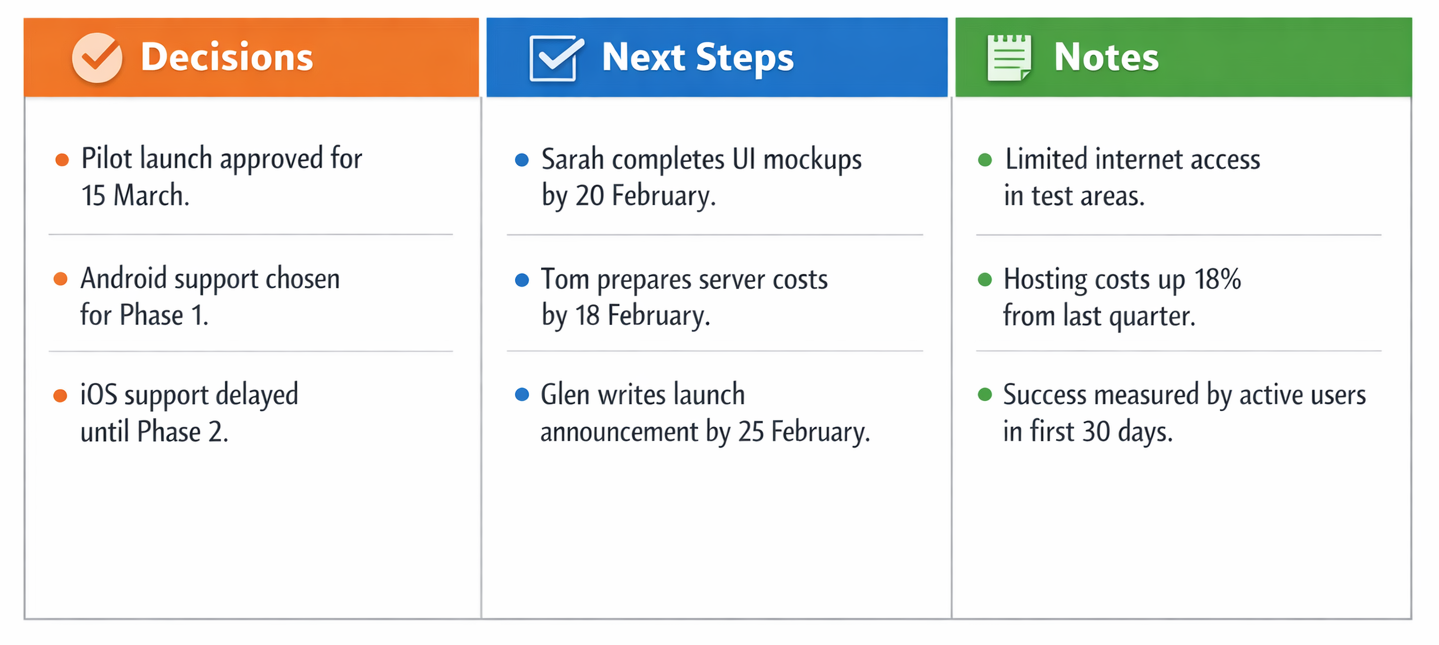 Decisions

- Pilot launch approved for 15 March.
- Android support chosen for Phase 1.
- iOS support delayed until Phase 2.

Next Steps

- Sarah completes UI mockups by 20 February.
- Tom prepares server costs by 18 February.
- Glen writes launch announcement by 25 February.

Notes

- Limited internet access in test areas.
- Hosting costs up 18% from last quarter.
- Success measured by active users in first 30 days.